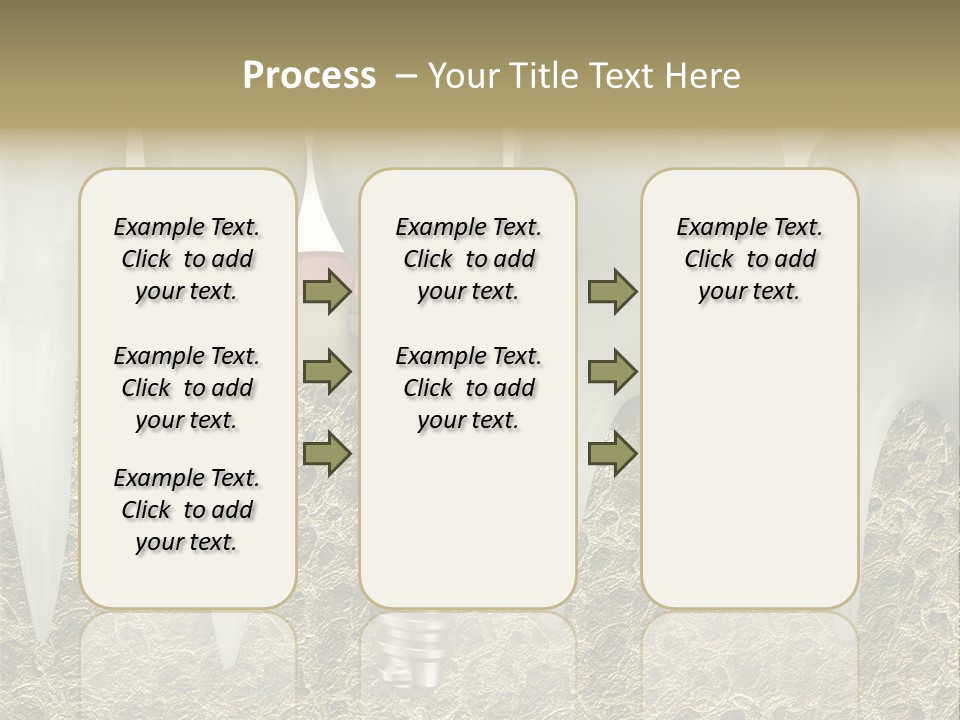 Process – Your Title Text Here

Example Text. Click to add your text.

Example Text. Click to add your text.

Example Text. Click to add your text.

Example Text. Click to add your text.

Example Text. Click to add your text.

Example Text. Click to add your text.